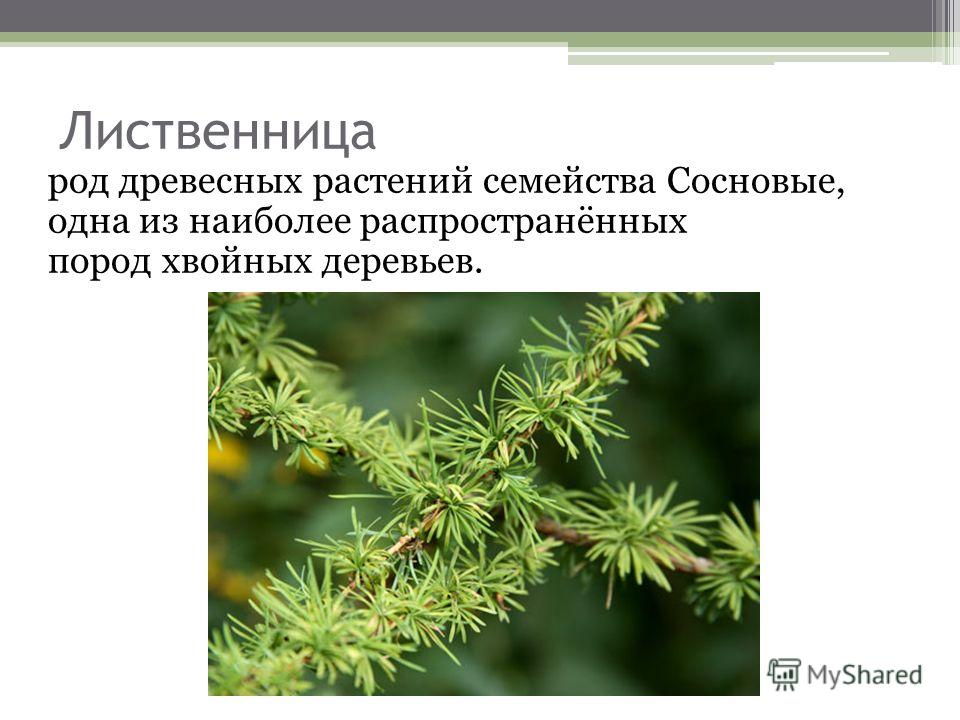 Лиственница

род древесных растений семейства Сосновые, одна из наиболее распространённых пород хвойных деревьев.

MyShared